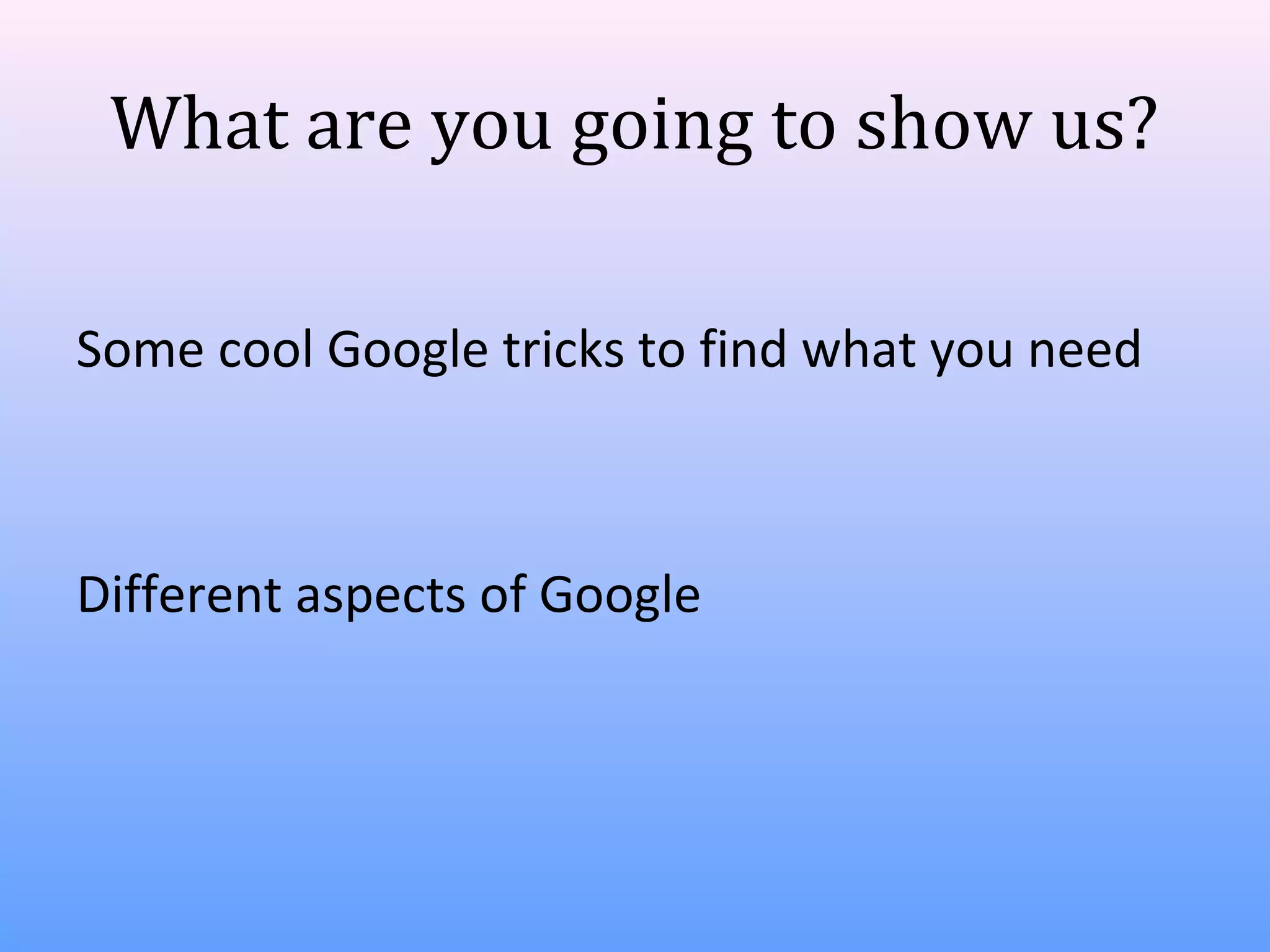 What are you going to show us?

Some cool Google tricks to find what you need

Different aspects of Google